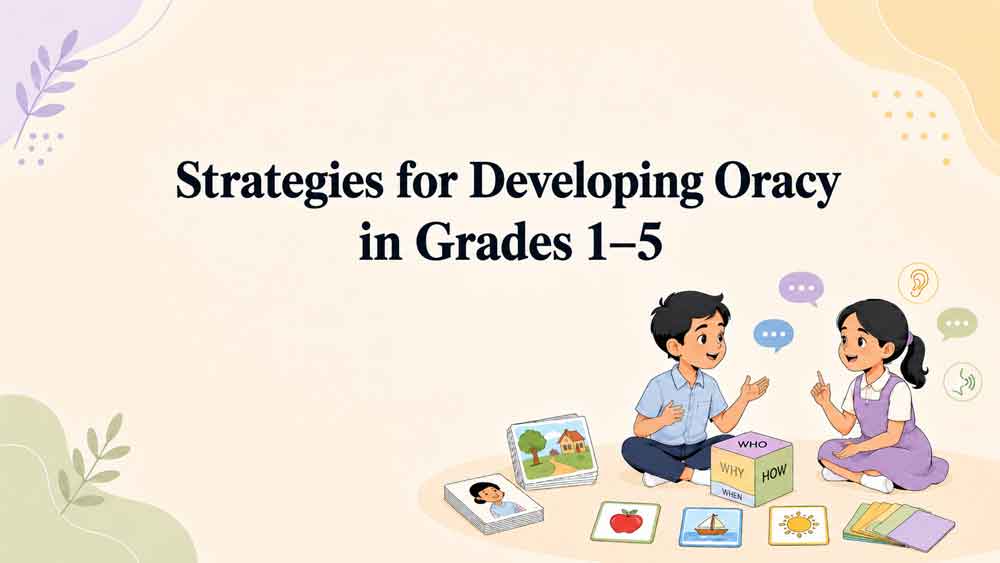 Strategies for Developing Oracy in Grades 1–5

WHO
WHY
HOW
WHEN